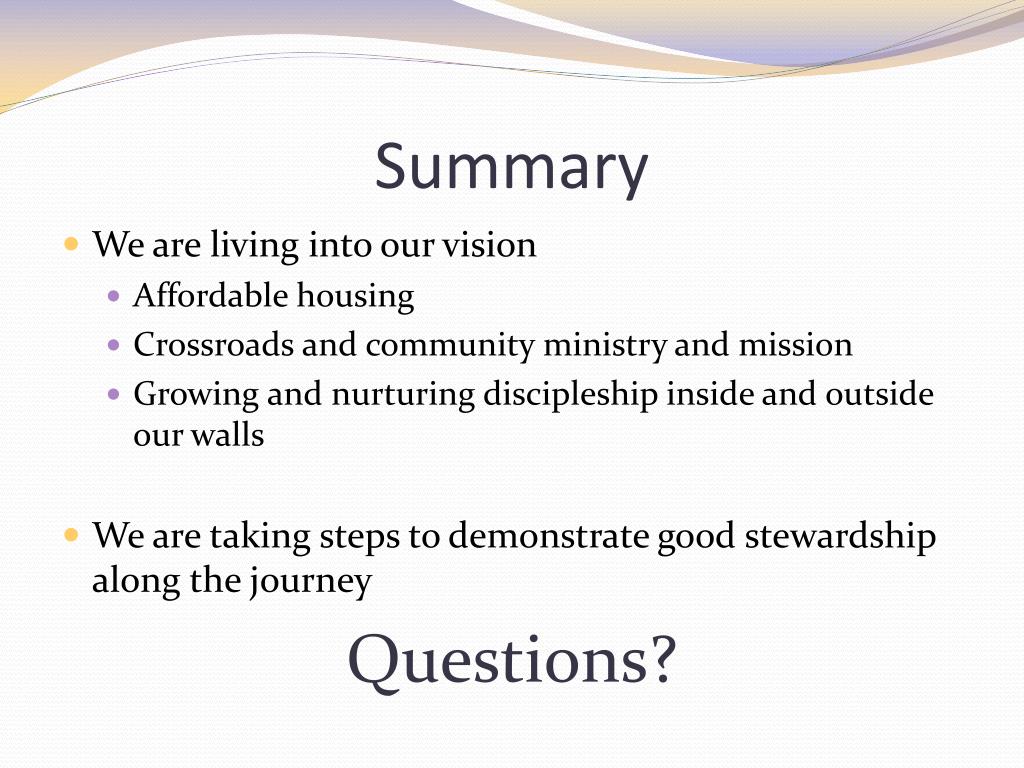 Summary

- We are living into our vision
  - Affordable housing
  - Crossroads and community ministry and mission
  - Growing and nurturing discipleship inside and outside our walls

- We are taking steps to demonstrate good stewardship along the journey

Questions?